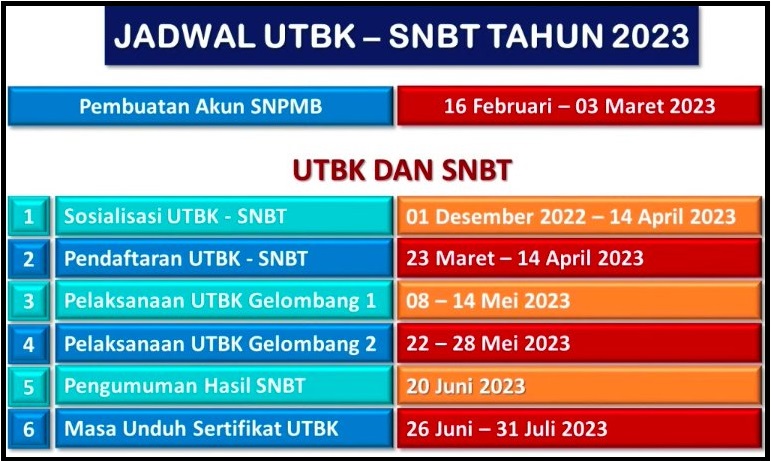 JADWAL UTBK – SNBT TAHUN 2023

| Pembuatan Akun SNPMB | 16 Februari – 03 Maret 2023 |
|---|---|

UTBK DAN SNBT

| 1 | Sosialisasi UTBK - SNBT | 01 Desember 2022 – 14 April 2023 |
|---|---|---|
| 2 | Pendaftaran UTBK - SNBT | 23 Maret – 14 April 2023 |
| 3 | Pelaksanaan UTBK Gelombang 1 | 08 – 14 Mei 2023 |
| 4 | Pelaksanaan UTBK Gelombang 2 | 22 – 28 Mei 2023 |
| 5 | Pengumuman Hasil SNBT | 20 Juni 2023 |
| 6 | Masa Unduh Sertifikat UTBK | 26 Juni – 31 Juli 2023 |